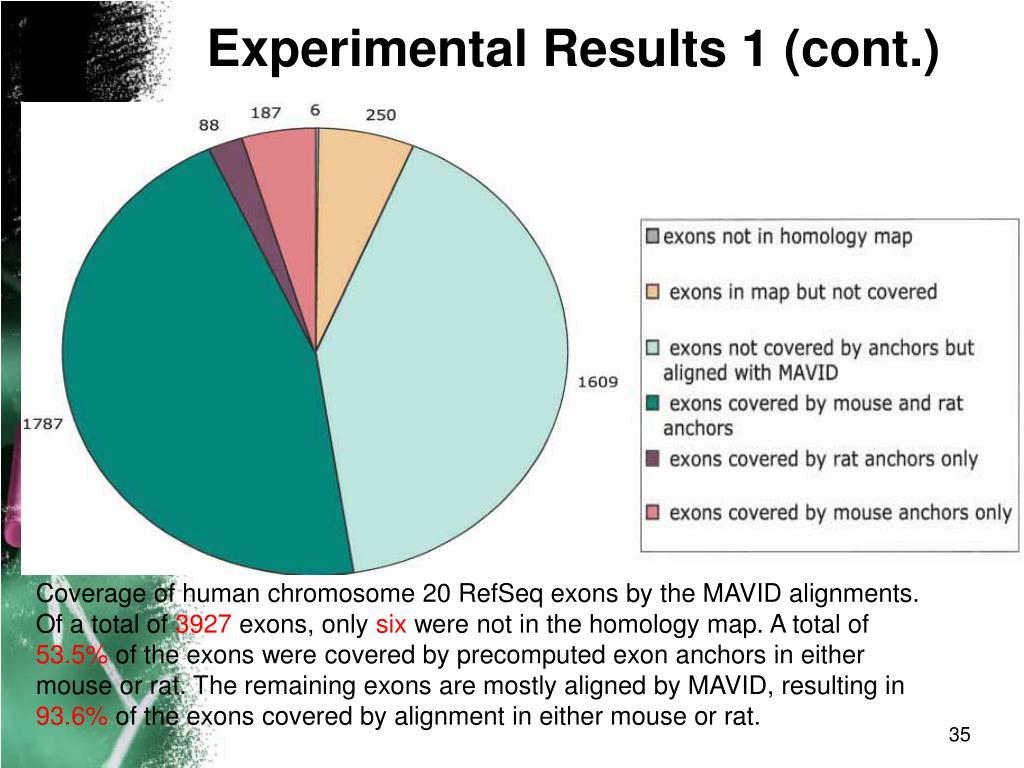 Experimental Results 1 (cont.)

88
187
6
250
1609
1787

exons not in homology map
exons in map but not covered
exons not covered by anchors but aligned with MAVID
exons covered by mouse and rat anchors
exons covered by rat anchors only
exons covered by mouse anchors only

Coverage of human chromosome 20 RefSeq exons by the MAVID alignments. Of a total of 3927 exons, only six were not in the homology map. A total of 53.5% of the exons were covered by precomputed exon anchors in either mouse or rat. The remaining exons are mostly aligned by MAVID, resulting in 93.6% of the exons covered by alignment in either mouse or rat.

35